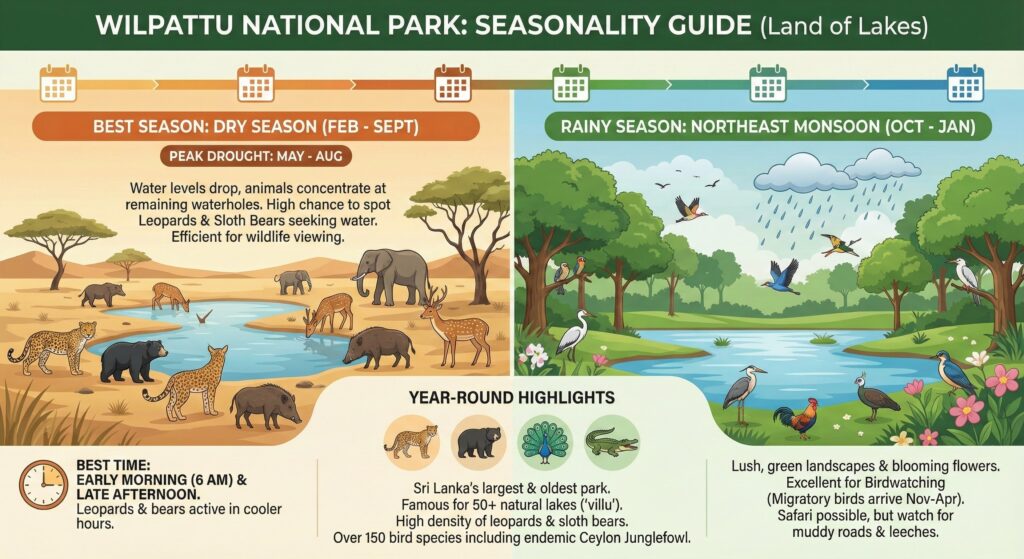 WILPATTU NATIONAL PARK: SEASONALITY GUIDE (Land of Lakes)

BEST SEASON: DRY SEASON (FEB - SEPT)

PEAK DROUGHT: MAY - AUG

Water levels drop, animals concentrate at remaining waterholes. High chance to spot Leopards & Sloth Bears seeking water. Efficient for wildlife viewing.

RAINY SEASON: NORTHEAST MONSOON (OCT - JAN)

YEAR-ROUND HIGHLIGHTS

BEST TIME: EARLY MORNING (6 AM) & LATE AFTERNOON.
Leopards & bears active in cooler hours.

Sri Lanka's largest & oldest park. Famous for 50+ natural lakes ('villu'). High density of leopards & sloth bears. Over 150 bird species including endemic Ceylon Junglefowl.

Lush, green landscapes & blooming flowers. Excellent for Birdwatching (Migratory birds arrive Nov-Apr). Safari possible, but watch for muddy roads & leeches.